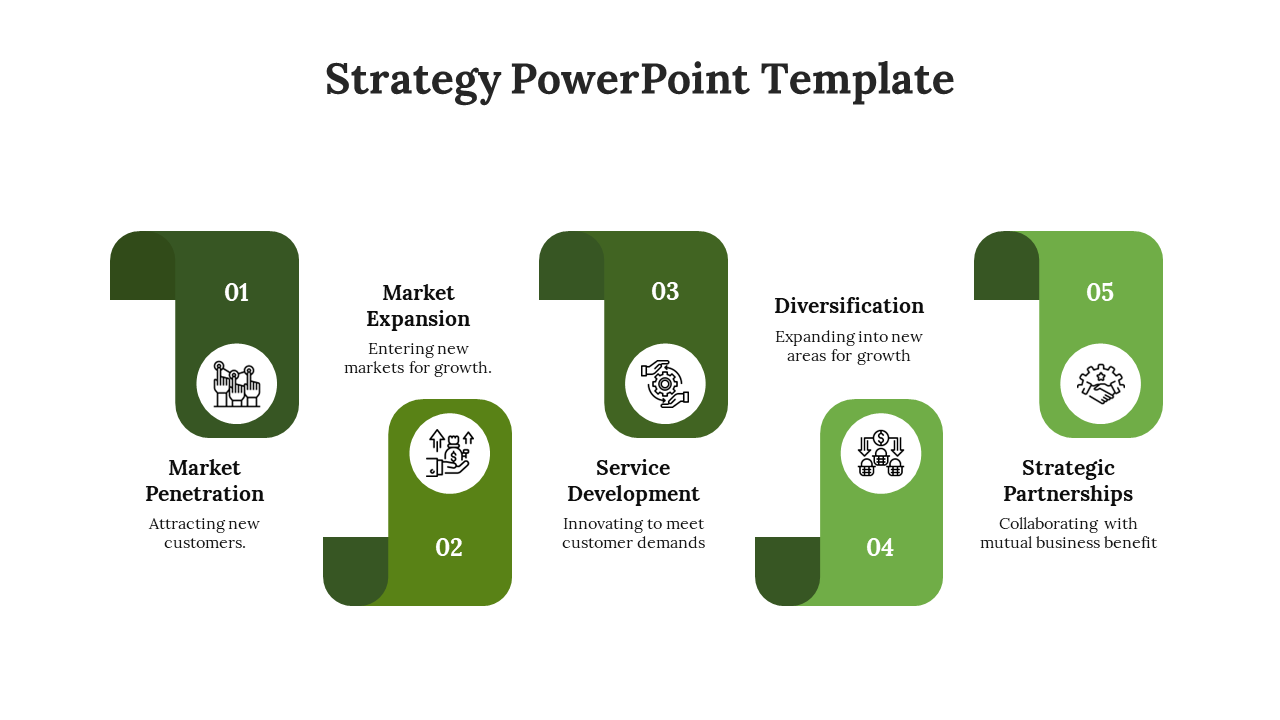 Strategy PowerPoint Template

01

Market Penetration

Attracting new customers.

Market Expansion

Entering new markets for growth.

02

03

Service Development

Innovating to meet customer demands

Diversification

Expanding into new areas for growth

04

05

Strategic Partnerships

Collaborating with mutual business benefit